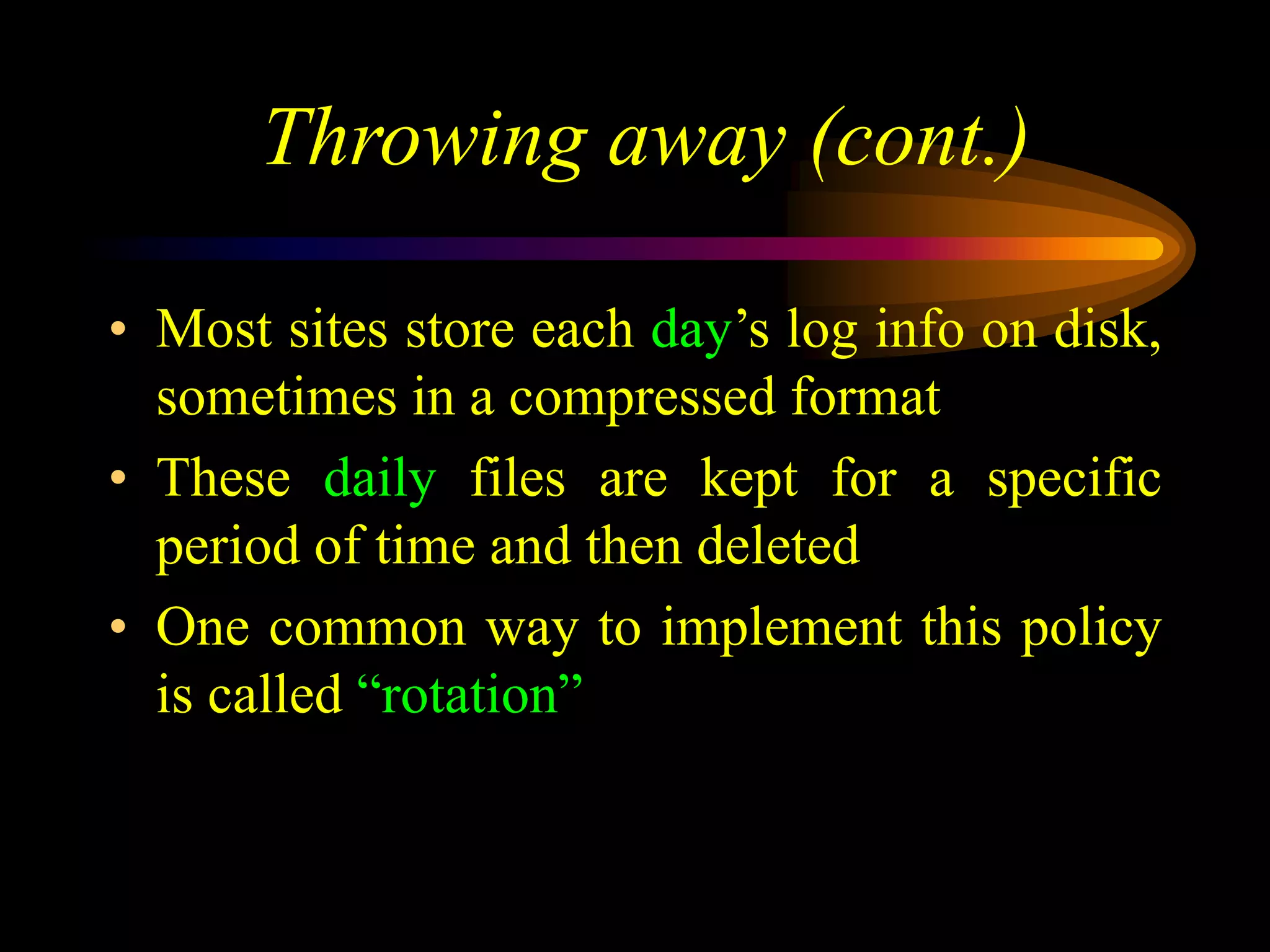 Throwing away (cont.)

• Most sites store each day’s log info on disk, sometimes in a compressed format

• These daily files are kept for a specific period of time and then deleted

• One common way to implement this policy is called “rotation”